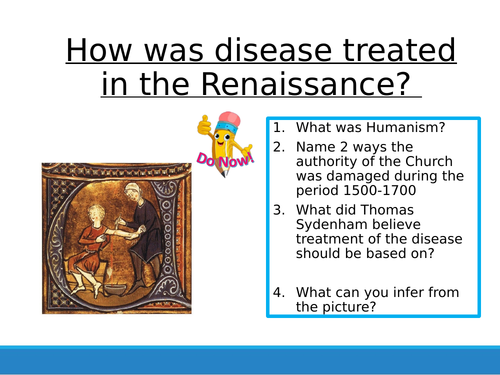 How was disease treated in the Renaissance?

Do Now!

1. What was Humanism?
2. Name 2 ways the authority of the Church was damaged during the period 1500-1700
3. What did Thomas Sydenham believe treatment of the disease should be based on?
4. What can you infer from the picture?